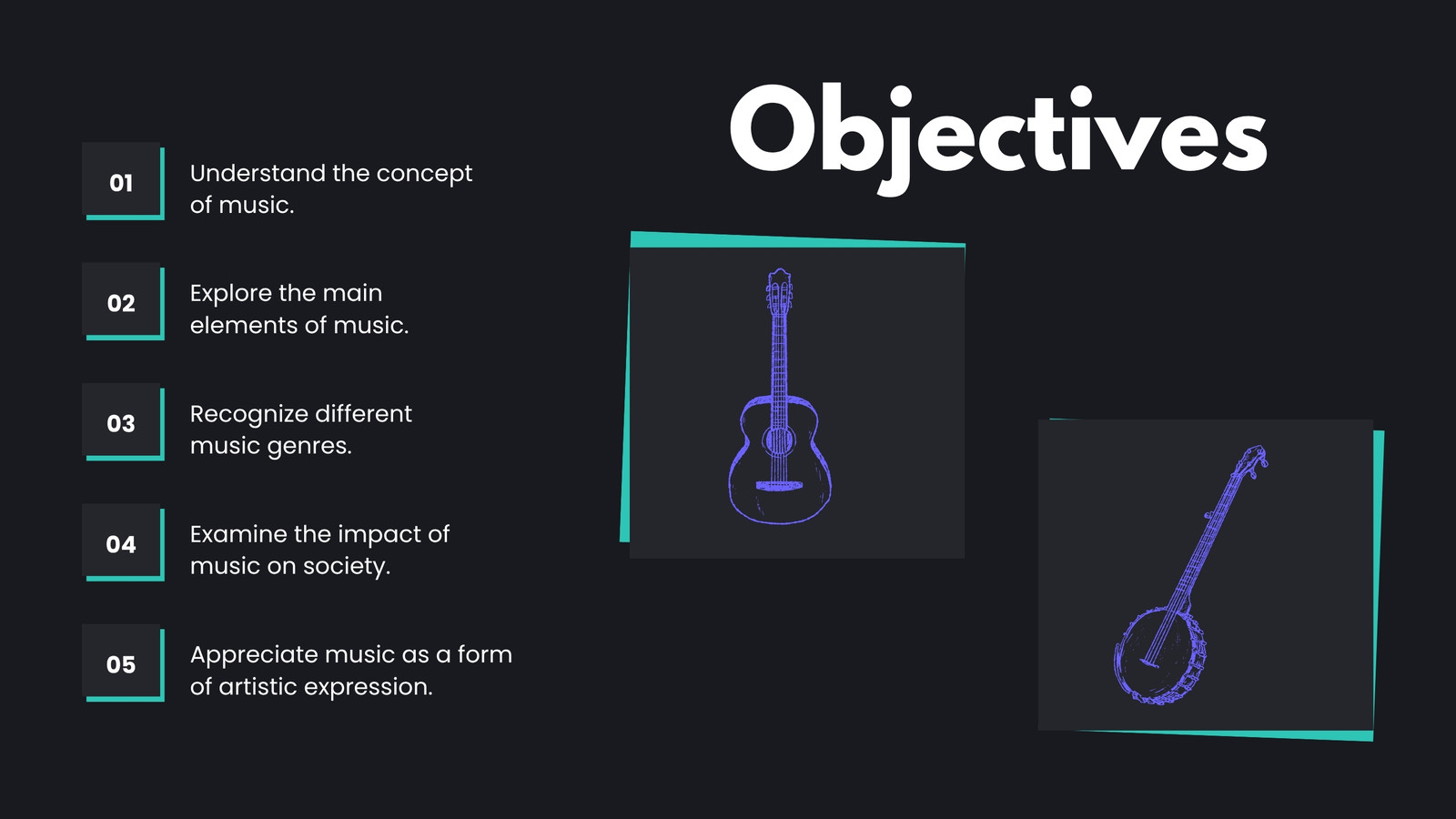 Objectives

01 Understand the concept of music.

02 Explore the main elements of music.

03 Recognize different music genres.

04 Examine the impact of music on society.

05 Appreciate music as a form of artistic expression.